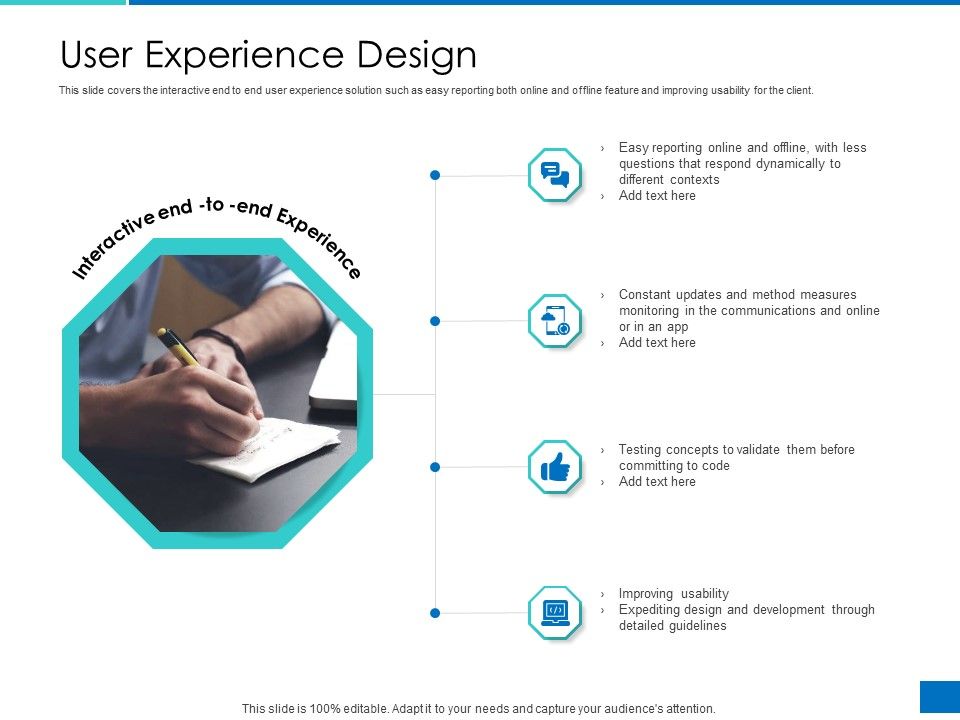 User Experience Design

This slide covers the interactive end to end user experience solution such as easy reporting both online and offline feature and improving usability for the client.

Interactive end -to -end Experience

› Easy reporting online and offline, with less questions that respond dynamically to different contexts
› Add text here

› Constant updates and method measures monitoring in the communications and online or in an app
› Add text here

› Testing concepts to validate them before committing to code
› Add text here

› Improving usability
› Expediting design and development through detailed guidelines

This slide is 100% editable. Adapt it to your needs and capture your audience's attention.